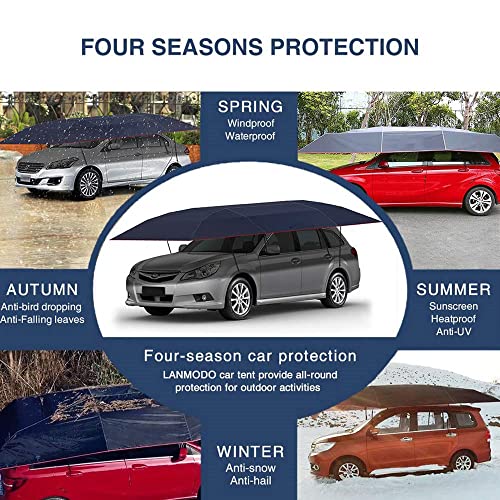 FOUR SEASONS PROTECTION

SPRING
Windproof
Waterproof

AUTUMN
Anti-bird dropping
Anti-Falling leaves

SUMMER
Sunscreen
Heatproof
Anti-UV

Four-season car protection
LANMODO car tent provide all-round protection for outdoor activities

WINTER
Anti-snow
Anti-hail